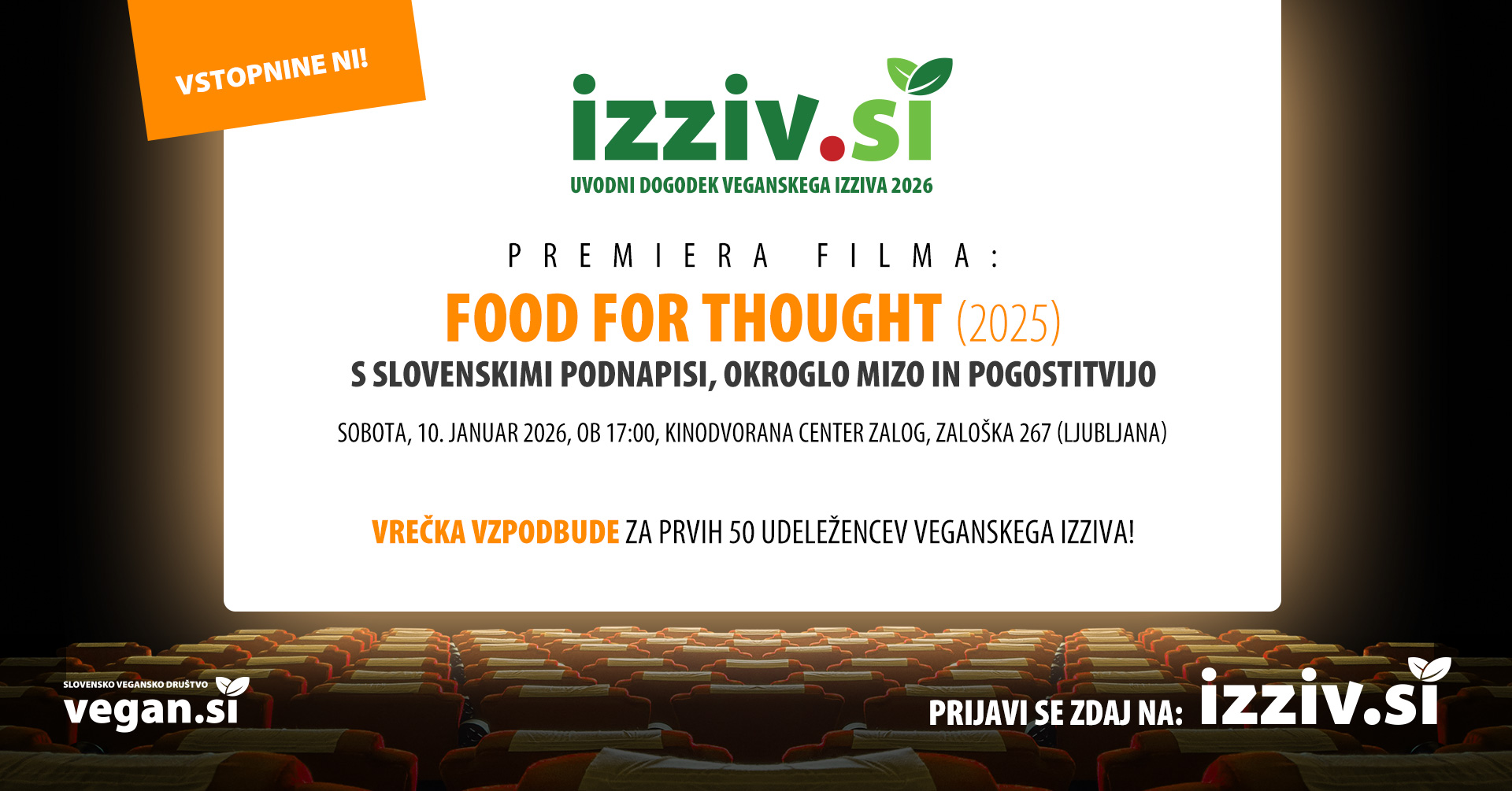 VSTOPNINE NI!

izziv.si

UVODNI DOGODEK VEGANSKEGA IZZIVA 2026

PREMIERA FILMA:

FOOD FOR THOUGHT (2025)

S SLOVENSKIMI PODNAPISI, OKROGLO MIZO IN POGOSTITVIJO

SOBOTA, 10. JANUAR 2026, OB 17:00, KINODVORANA CENTER ZALOG, ZALOŠKA 267 (LJUBLJANA)

VREČKA VZPODBUDE ZA PRVIH 50 UDELEŽENCEV VEGANSKEGA IZZIVA!

SLOVENSKO VEGANSKO DRUŠTVO
vegan.si

PRIJAVI SE ZDAJ NA: izziv.si